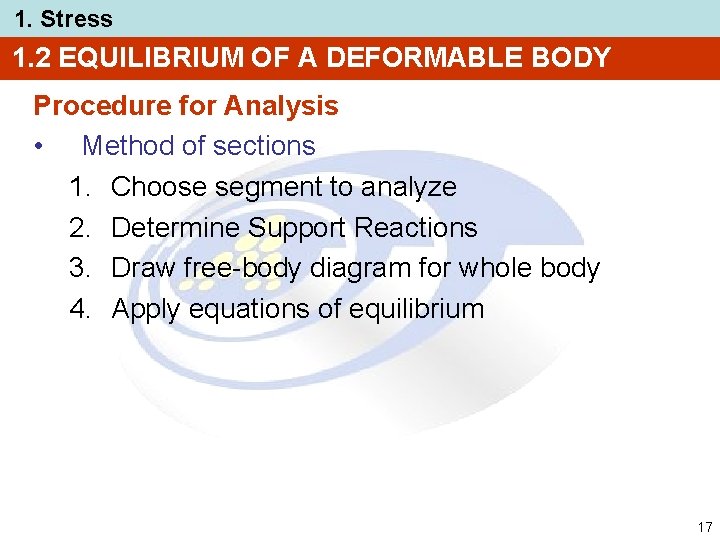 1. Stress

1.2 EQUILIBRIUM OF A DEFORMABLE BODY

Procedure for Analysis

• Method of sections

1. Choose segment to analyze
2. Determine Support Reactions
3. Draw free-body diagram for whole body
4. Apply equations of equilibrium

17